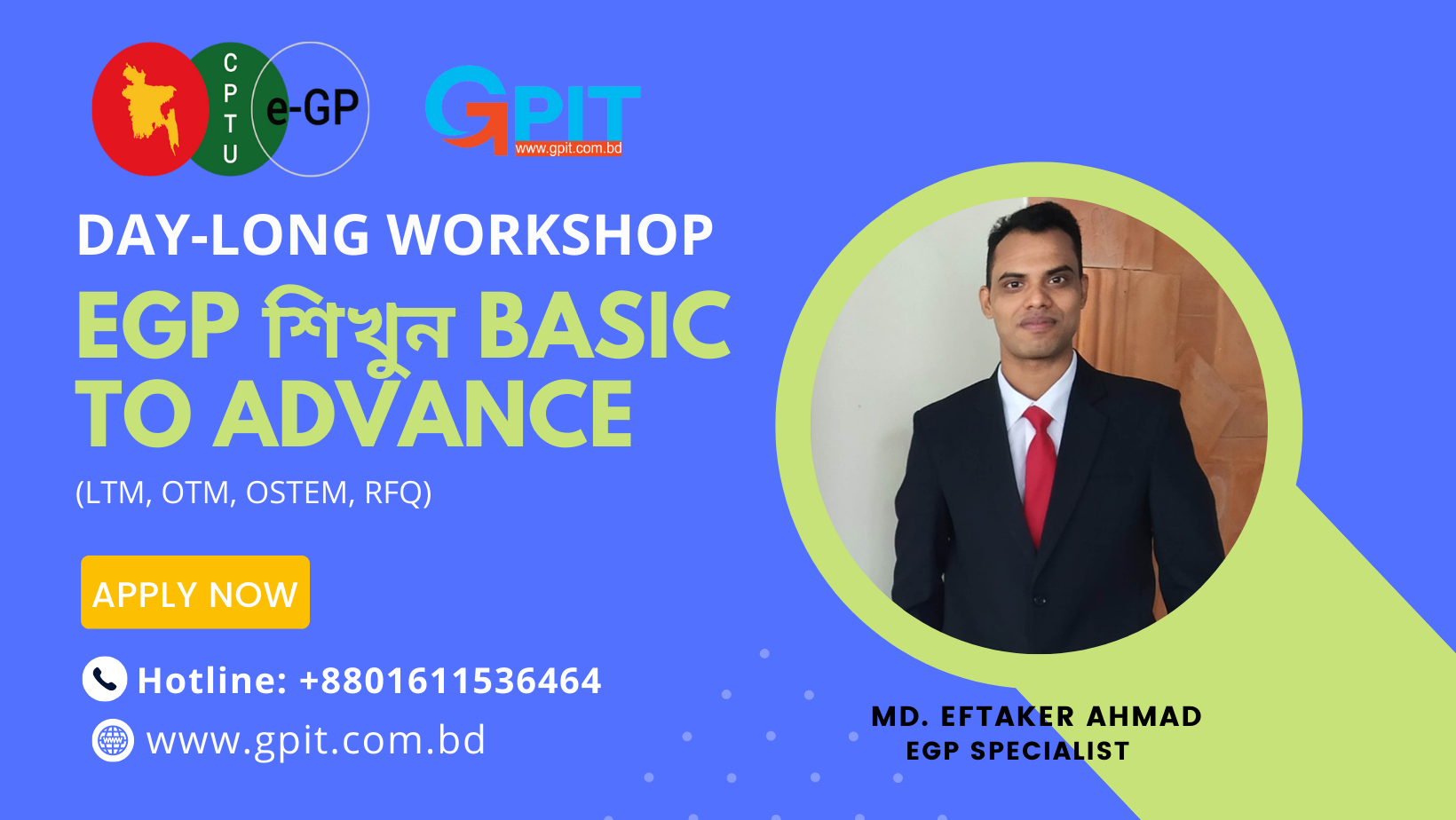 C
P
T
U
e-GP

GPIT
www.gpit.com.bd

DAY-LONG WORKSHOP

EGP শিখুন BASIC TO ADVANCE

(LTM, OTM, OSTEM, RFQ)

APPLY NOW

Hotline: +8801611536464

www.gpit.com.bd

MD. EFTAKER AHMAD
EGP SPECIALIST